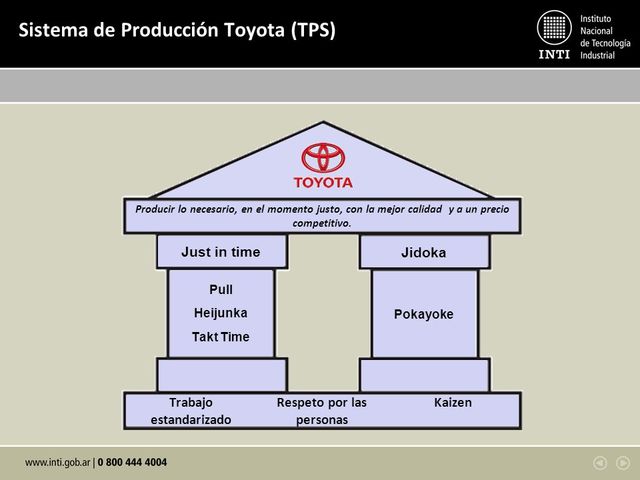 Sistema de Producción Toyota (TPS)

INTI Instituto Nacional de Tecnología Industrial

TOYOTA

Producir lo necesario, en el momento justo, con la mejor calidad y a un precio competitivo.

Just in time

Pull

Heijunka

Takt Time

Jidoka

Pokayoke

Trabajo estandarizado

Respeto por las personas

Kaizen

www.inti.gob.ar | 0 800 444 4004